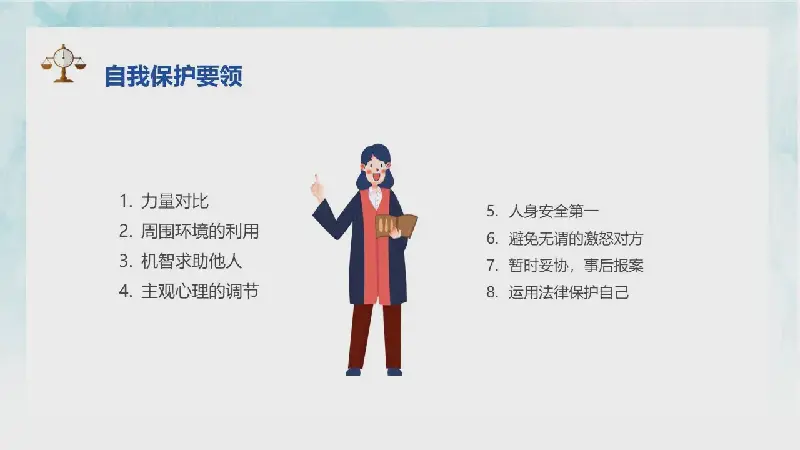 自我保护要领

1. 力量对比
2. 周围环境的利用
3. 机智求助他人
4. 主观心理的调节

5. 人身安全第一
6. 避免无谓的激怒对方
7. 暂时妥协，事后报案
8. 运用法律保护自己